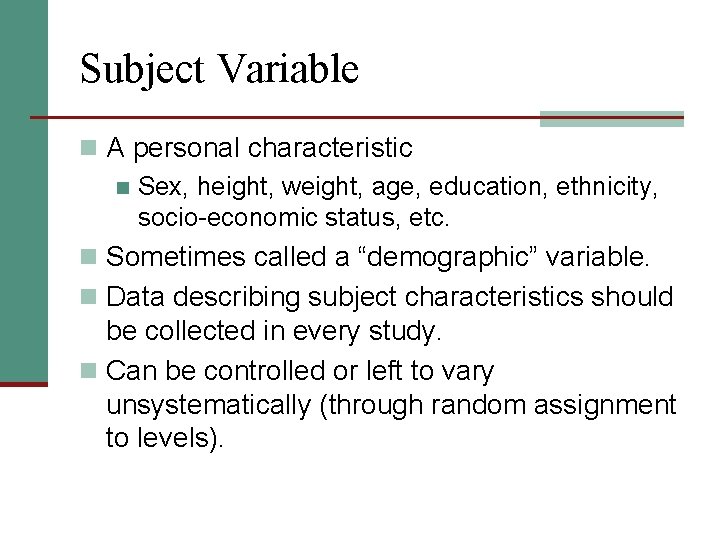 Subject Variable

A personal characteristic
Sex, height, weight, age, education, ethnicity, socio-economic status, etc.

Sometimes called a “demographic” variable.

Data describing subject characteristics should be collected in every study.

Can be controlled or left to vary unsystematically (through random assignment to levels).